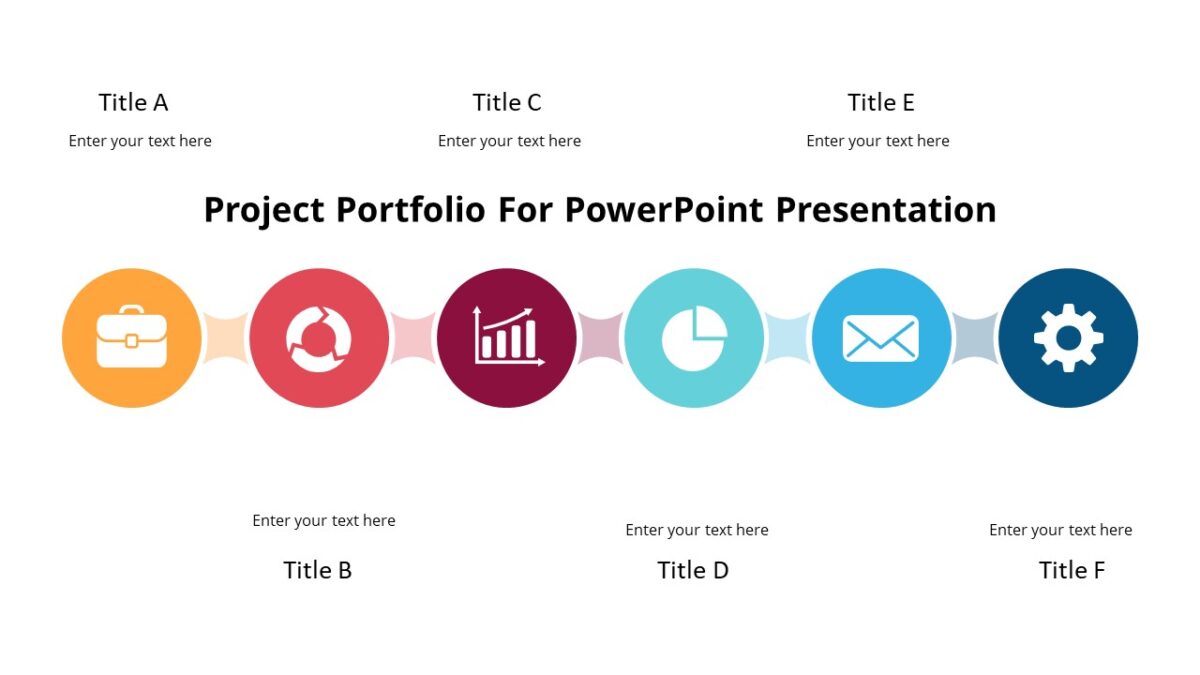 Title A

Enter your text here

Title C

Enter your text here

Title E

Enter your text here

Project Portfolio For PowerPoint Presentation

Enter your text here

Title B

Enter your text here

Title D

Enter your text here

Title F